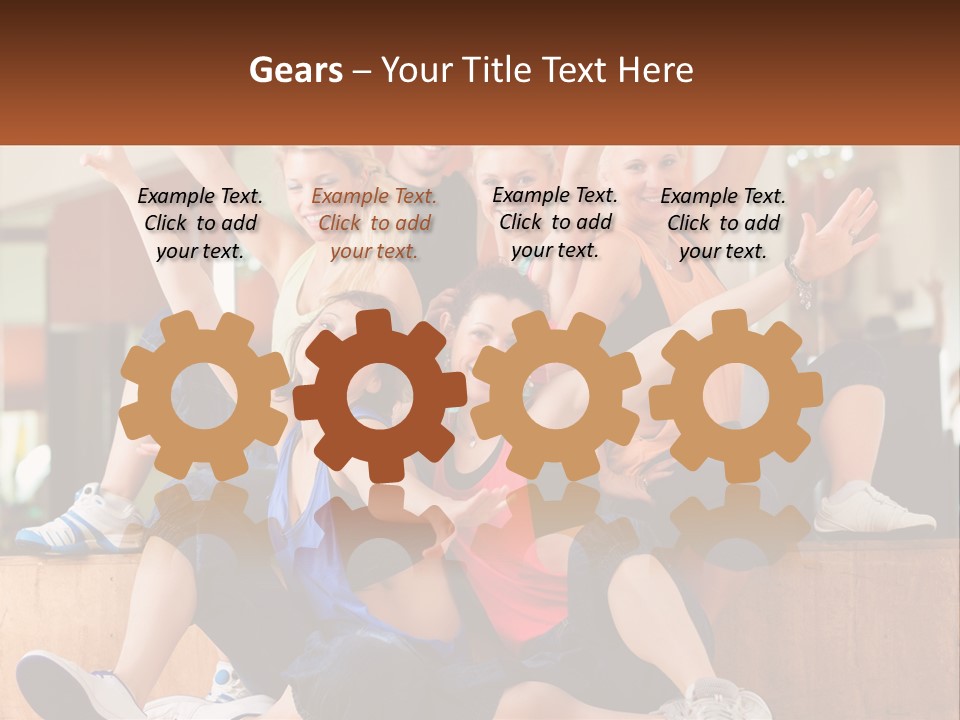 Gears – Your Title Text Here

Example Text. Click to add your text.

Example Text. Click to add your text.

Example Text. Click to add your text.

Example Text. Click to add your text.